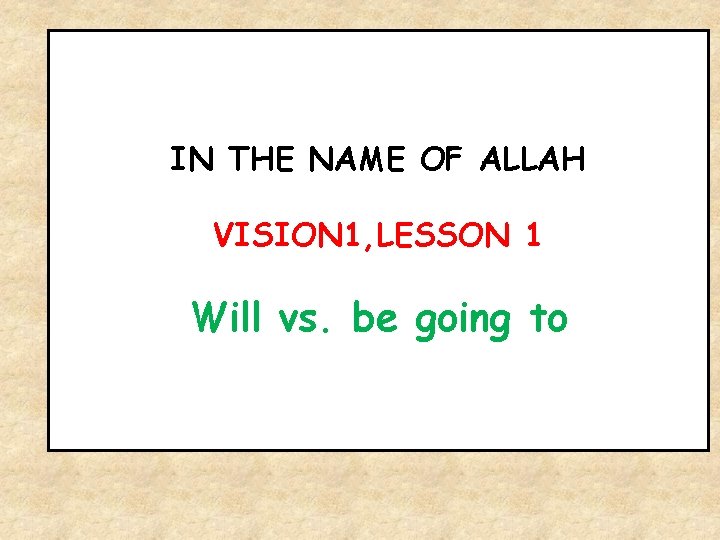 IN THE NAME OF ALLAH

VISION1,LESSON 1

Will vs. be going to